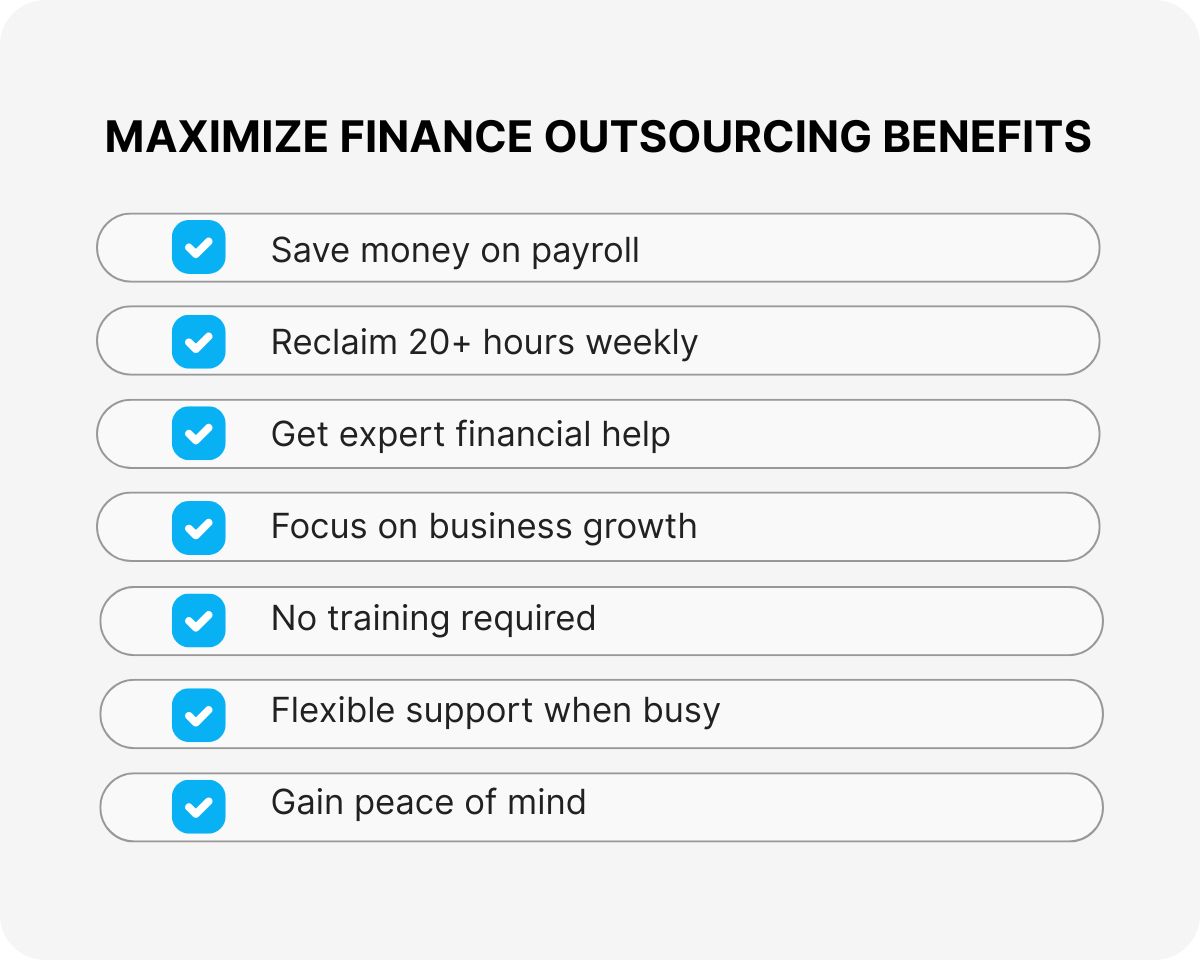 MAXIMIZE FINANCE OUTSOURCING BENEFITS

Save money on payroll

Reclaim 20+ hours weekly

Get expert financial help

Focus on business growth

No training required

Flexible support when busy

Gain peace of mind